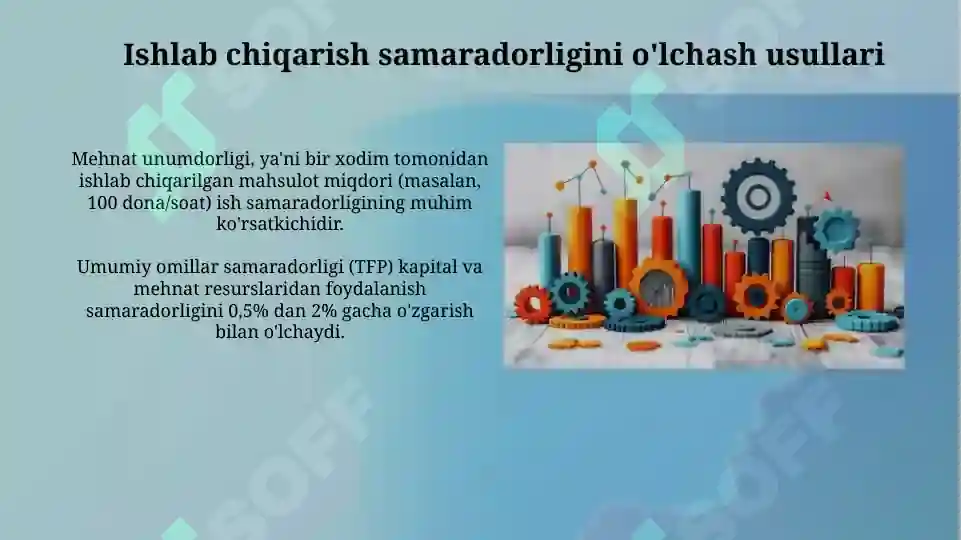 Ishlab chiqarish samaradorligini o'lchash usullari

Mehnat unumdorligi, ya'ni bir xodim tomonidan ishlab chiqarilgan mahsulot miqdori (masalan, 100 dona/soat) ish samaradorligining muhim ko'rsatkichidir.

Umumiy omillar samaradorligi (TFP) kapital va mehnat resurslaridan foydalanish samaradorligini 0,5% dan 2% gacha o'zgarish bilan o'lchaydi.

SOFF
SOFF
SOFF